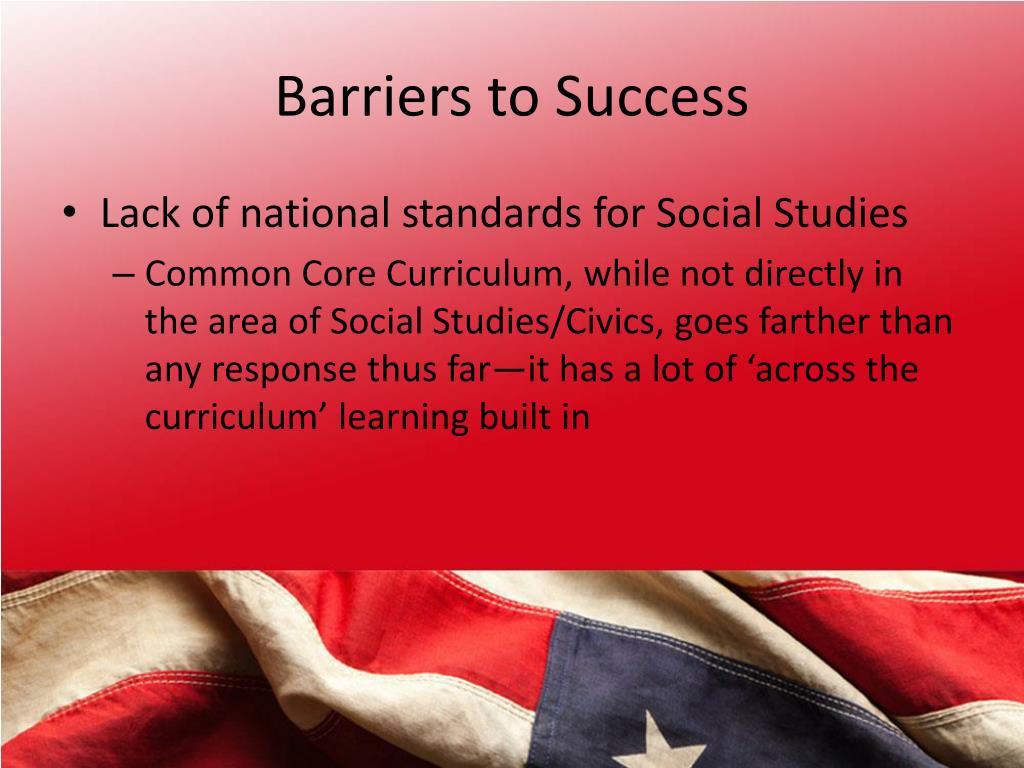 Barriers to Success

• Lack of national standards for Social Studies
– Common Core Curriculum, while not directly in the area of Social Studies/Civics, goes farther than any response thus far—it has a lot of ‘across the curriculum’ learning built in